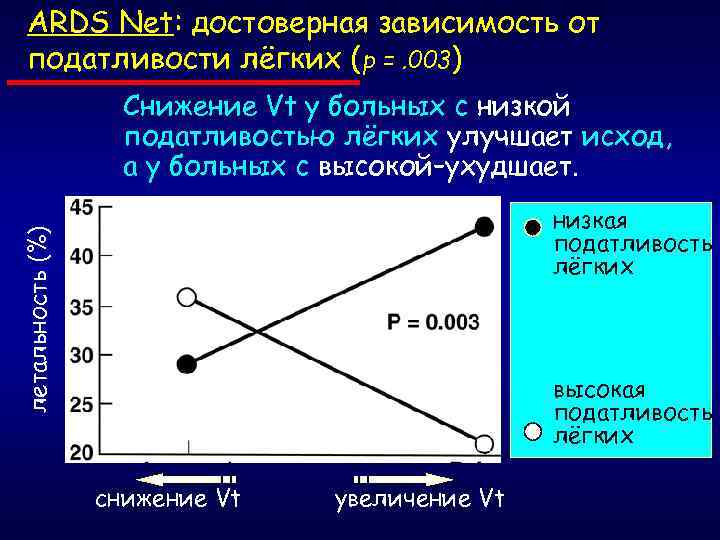 ARDS Net: достоверная зависимость от податливости лёгких (p = .003)

Снижение Vt у больных с низкой податливостью лёгких улучшает исход, а у больных с высокой-ухудшает.

летальность (%)

45
40
35
30
25
20

P = 0.003

низкая податливость лёгких

высокая податливость лёгких

снижение Vt

увеличение Vt